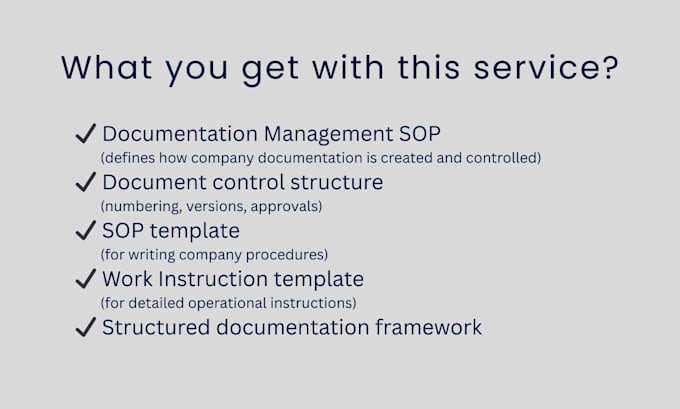 What you get with this service?

✓ Documentation Management SOP
(defines how company documentation is created and controlled)
✓ Document control structure
(numbering, versions, approvals)
✓ SOP template
(for writing company procedures)
✓ Work Instruction template
(for detailed operational instructions)
✓ Structured documentation framework